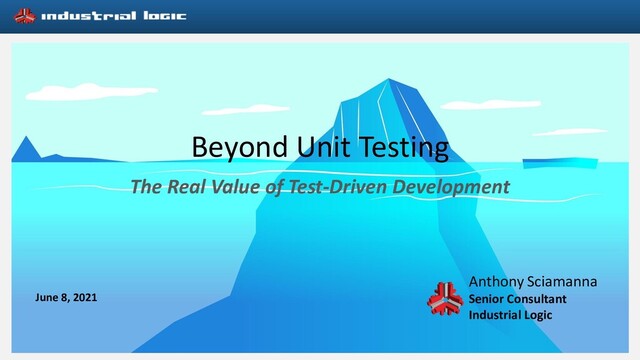 industrial logic

Beyond Unit Testing

The Real Value of Test-Driven Development

June 8, 2021

Anthony Sciamanna
Senior Consultant
Industrial Logic